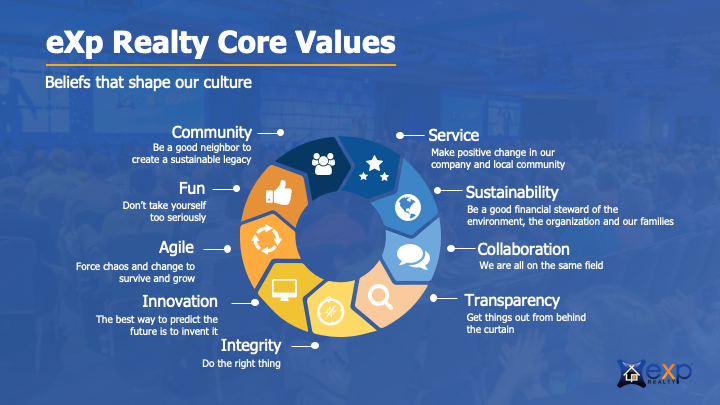 eXp Realty Core Values

Beliefs that shape our culture

Community
Be a good neighbor to create a sustainable legacy

Fun
Don't take yourself too seriously

Agile
Force chaos and change to survive and grow

Innovation
The best way to predict the future is to invent it

Integrity
Do the right thing

Service
Make positive change in our company and local community

Sustainability
Be a good financial steward of the environment, the organization and our families

Collaboration
We are all on the same field

Transparency
Get things out from behind the curtain

eXp REALTY